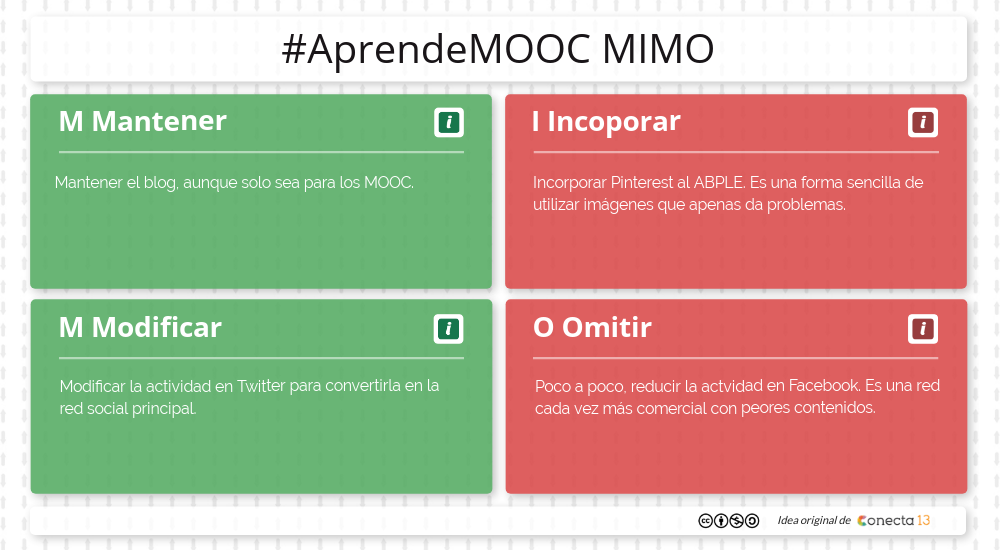 #AprendeMOOC MIMO

M Mantener

i

Mantener el blog, aunque solo sea para los MOOC.

I Incoporar

i

Incorporar Pinterest al ABPLE. Es una forma sencilla de utilizar imágenes que apenas da problemas.

M Modificar

i

Modificar la actividad en Twitter para convertirla en la red social principal.

O Omitir

i

Poco a poco, reducir la actvidad en Facebook. Es una red cada vez más comercial con peores contenidos.

Idea original de Conecta 13